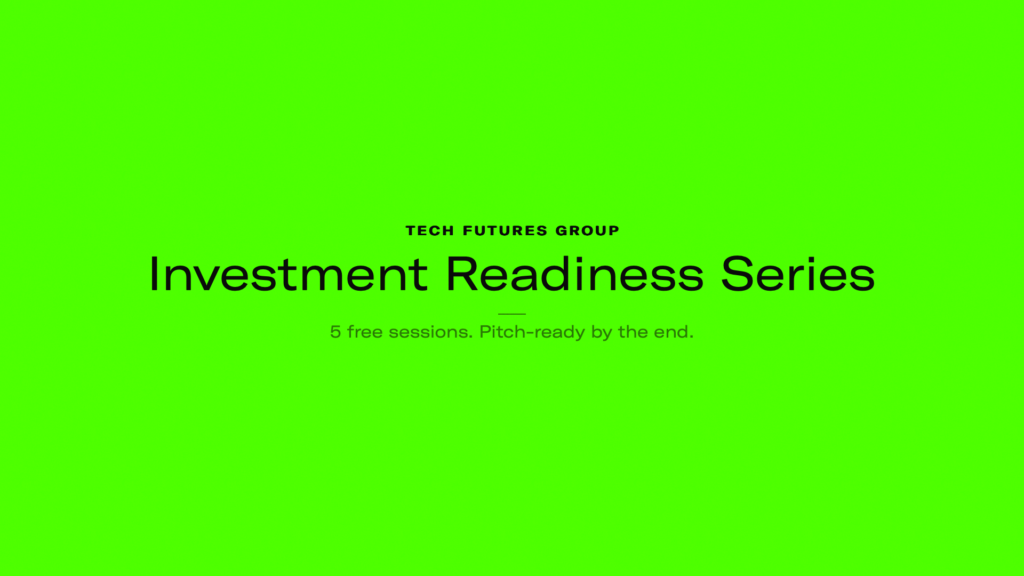 TECH FUTURES GROUP

Investment Readiness Series

5 free sessions. Pitch-ready by the end.